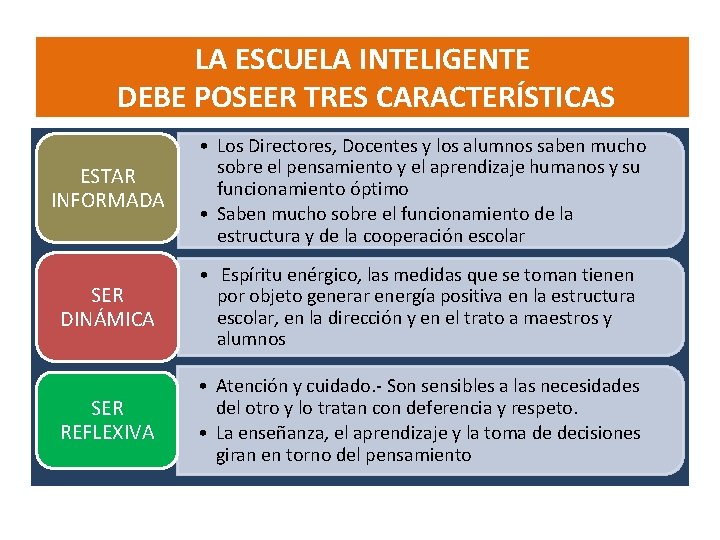 LA ESCUELA INTELIGENTE
DEBE POSEER TRES CARACTERÍSTICAS

ESTAR INFORMADA

• Los Directores, Docentes y los alumnos saben mucho sobre el pensamiento y el aprendizaje humanos y su funcionamiento óptimo
• Saben mucho sobre el funcionamiento de la estructura y de la cooperación escolar

SER DINÁMICA

• Espíritu enérgico, las medidas que se toman tienen por objeto generar energía positiva en la estructura escolar, en la dirección y en el trato a maestros y alumnos

SER REFLEXIVA

• Atención y cuidado.- Son sensibles a las necesidades del otro y lo tratan con deferencia y respeto.
• La enseñanza, el aprendizaje y la toma de decisiones giran en torno del pensamiento